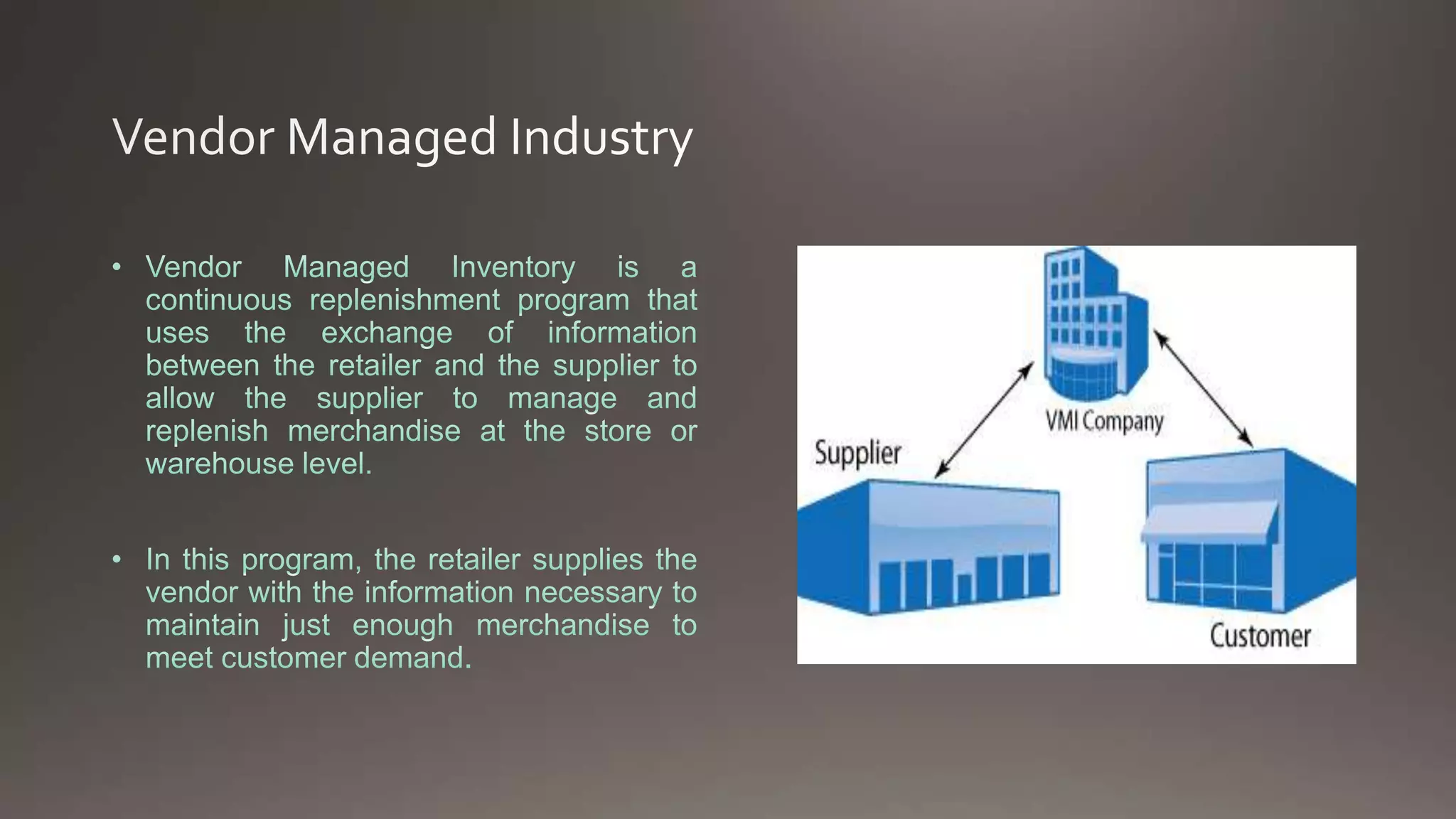 Vendor Managed Industry

• Vendor Managed Inventory is a continuous replenishment program that uses the exchange of information between the retailer and the supplier to allow the supplier to manage and replenish merchandise at the store or warehouse level.

• In this program, the retailer supplies the vendor with the information necessary to maintain just enough merchandise to meet customer demand.

VMI Company
Supplier
Customer